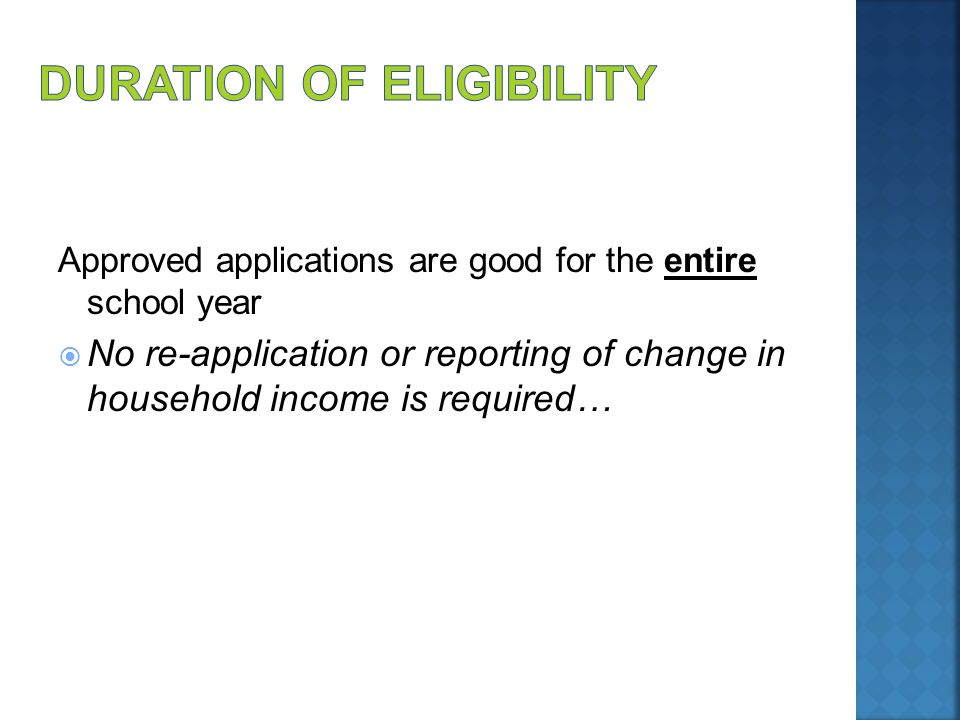 DURATION OF ELIGIBILITY

Approved applications are good for the entire school year

No re-application or reporting of change in household income is required…